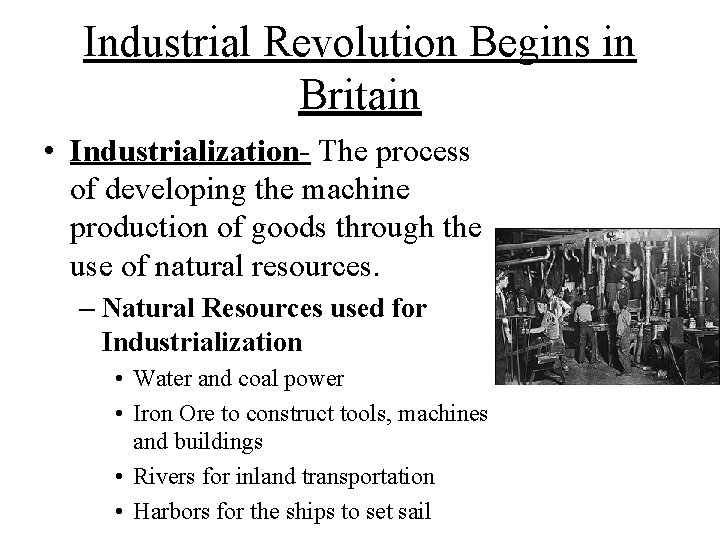 Industrial Revolution Begins in Britain

• Industrialization- The process of developing the machine production of goods through the use of natural resources.

– Natural Resources used for Industrialization

• Water and coal power

• Iron Ore to construct tools, machines and buildings

• Rivers for inland transportation

• Harbors for the ships to set sail